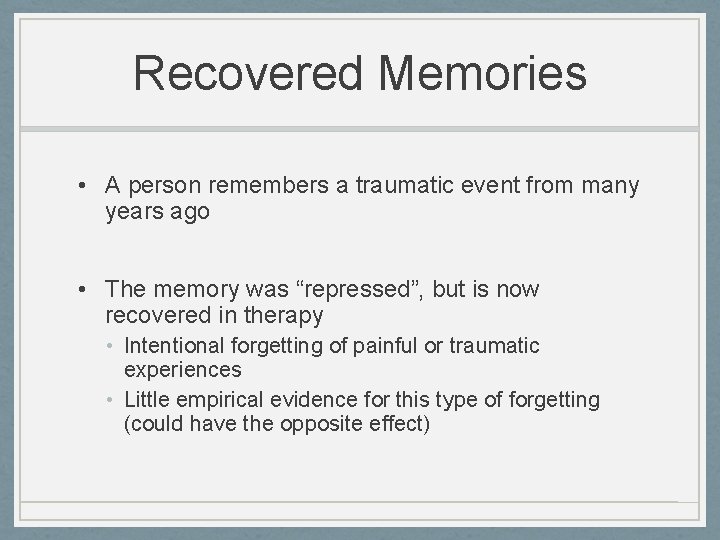 Recovered Memories

• A person remembers a traumatic event from many years ago

• The memory was “repressed”, but is now recovered in therapy

• Intentional forgetting of painful or traumatic experiences

• Little empirical evidence for this type of forgetting (could have the opposite effect)